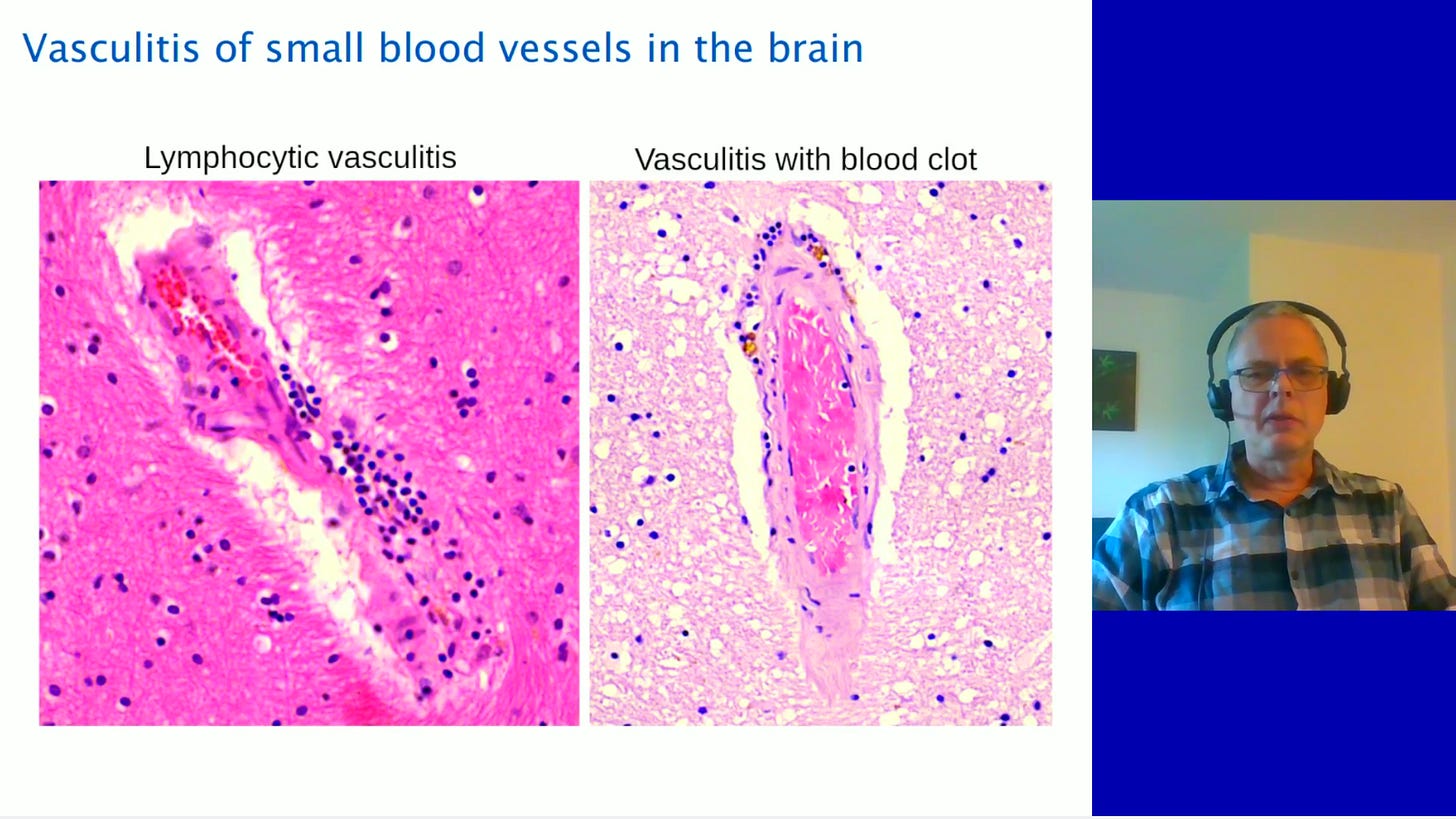 Vasculitis of small blood vessels in the brain

Lymphocytic vasculitis

Vasculitis with blood clot